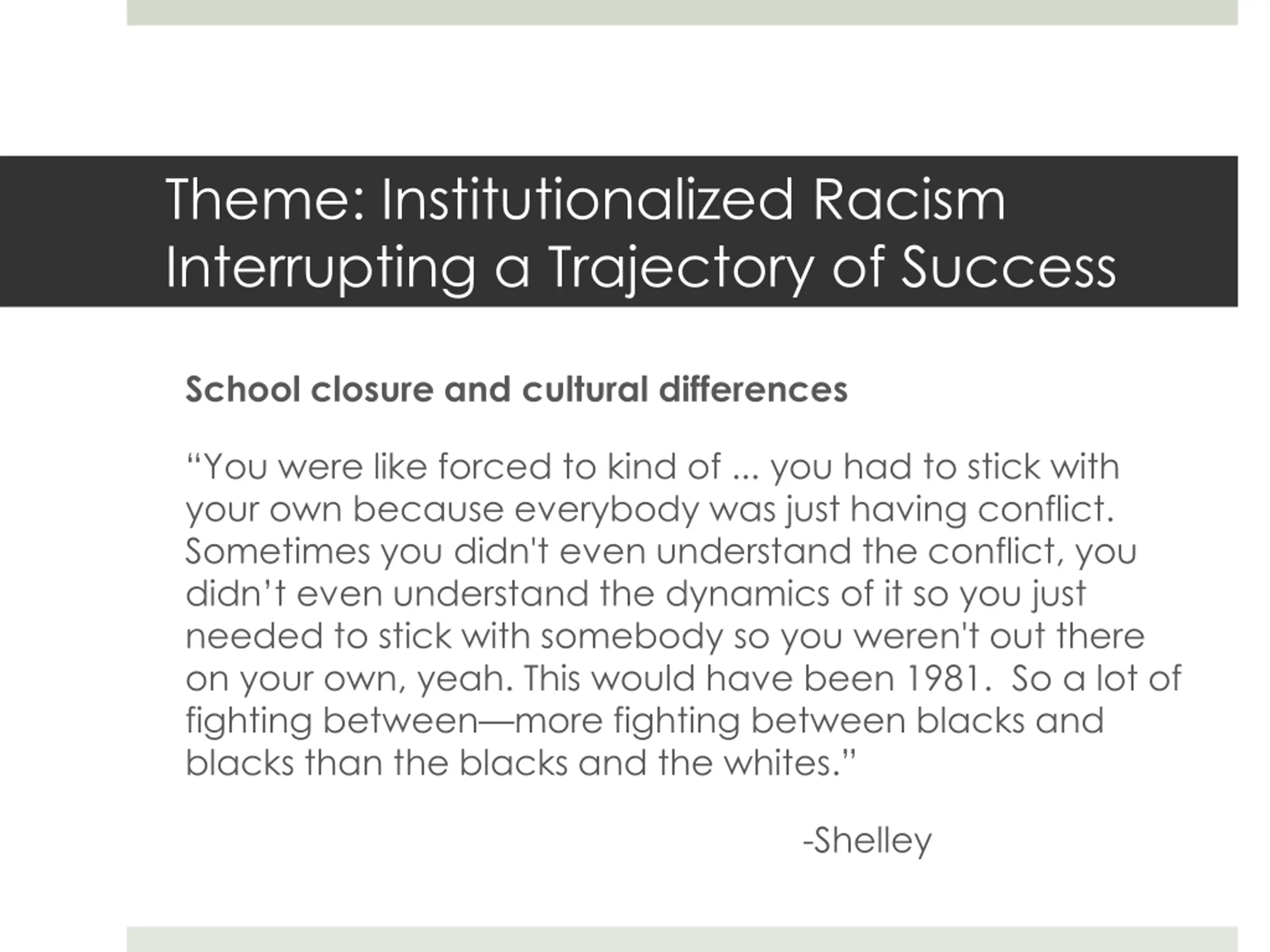 Theme: Institutionalized Racism Interrupting a Trajectory of Success

School closure and cultural differences

“You were like forced to kind of ... you had to stick with your own because everybody was just having conflict. Sometimes you didn't even understand the conflict, you didn’t even understand the dynamics of it so you just needed to stick with somebody so you weren't out there on your own, yeah. This would have been 1981. So a lot of fighting between—more fighting between blacks and blacks than the blacks and the whites.”

-Shelley